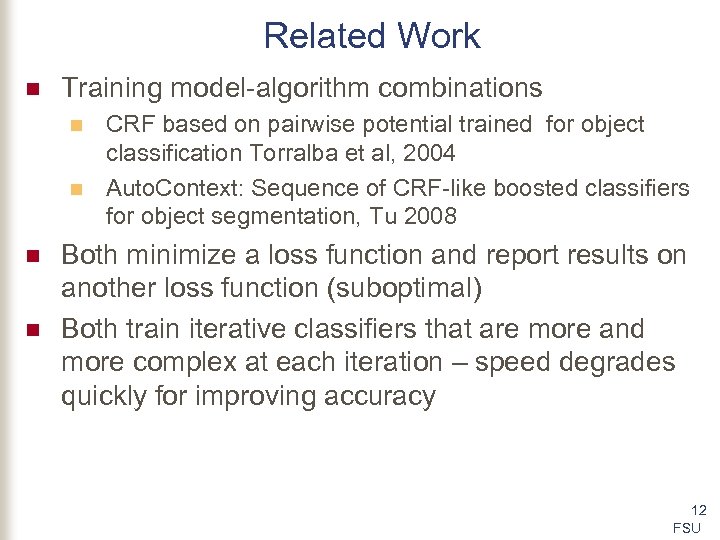 Related Work

Training model-algorithm combinations

CRF based on pairwise potential trained for object classification Torralba et al, 2004

AutoContext: Sequence of CRF-like boosted classifiers for object segmentation, Tu 2008

Both minimize a loss function and report results on another loss function (suboptimal)

Both train iterative classifiers that are more and more complex at each iteration – speed degrades quickly for improving accuracy

12
FSU